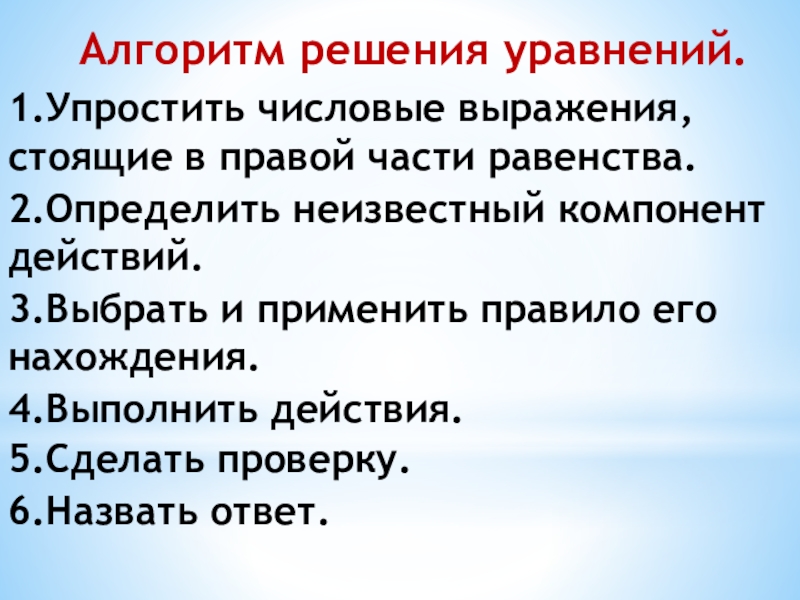 Алгоритм решения уравнений.

1.Упростить числовые выражения, стоящие в правой части равенства.

2.Определить неизвестный компонент действий.

3.Выбрать и применить правило его нахождения.

4.Выполнить действия.

5.Сделать проверку.

6.Назвать ответ.